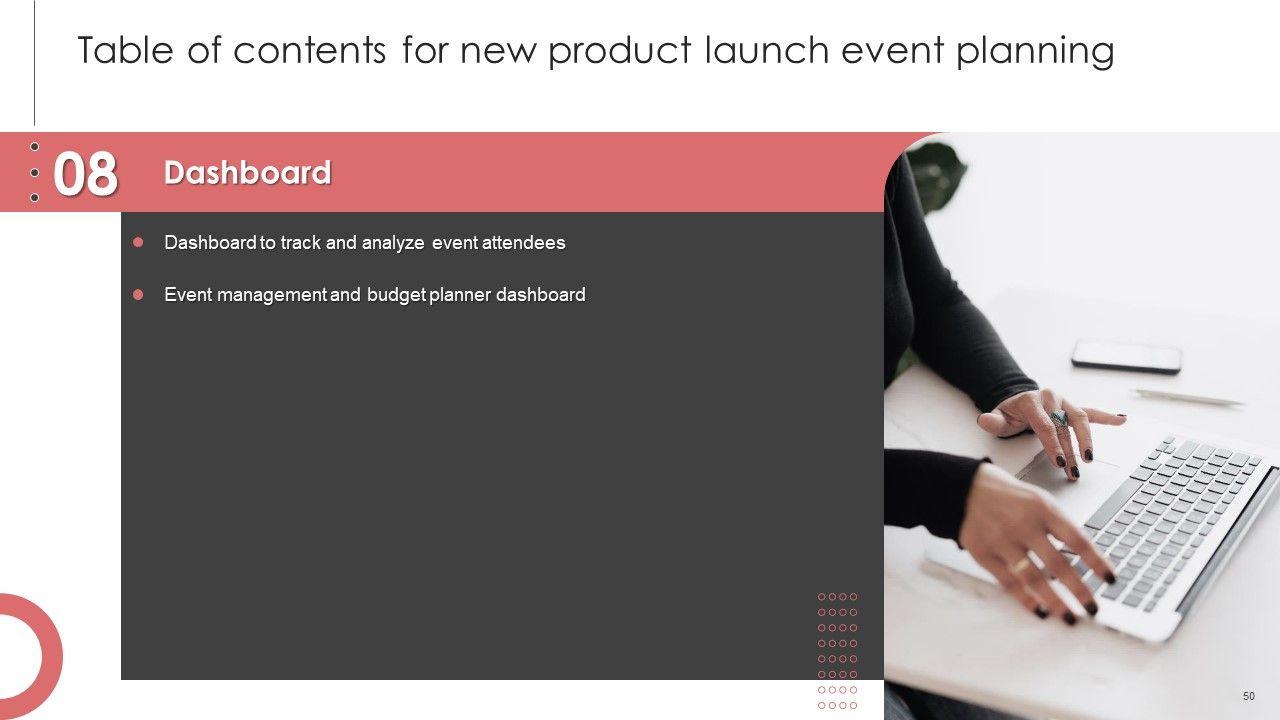 Table of contents for new product launch event planning

08 Dashboard

Dashboard to track and analyze event attendees

Event management and budget planner dashboard

50